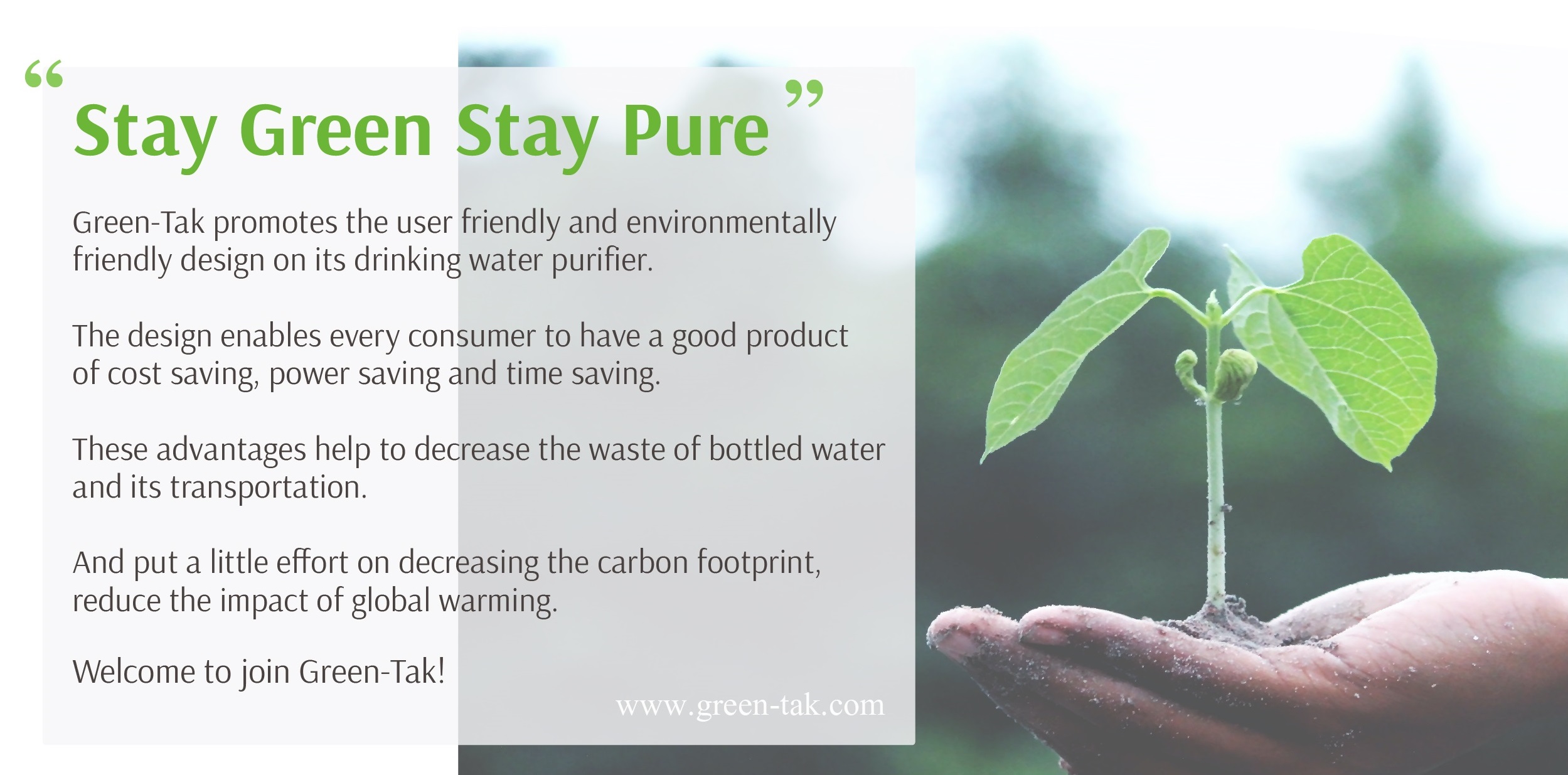 “Stay Green Stay Pure”

Green-Tak promotes the user friendly and environmentally friendly design on its drinking water purifier.

The design enables every consumer to have a good product of cost saving, power saving and time saving.

These advantages help to decrease the waste of bottled water and its transportation.

And put a little effort on decreasing the carbon footprint, reduce the impact of global warming.

Welcome to join Green-Tak!

www.green-tak.com